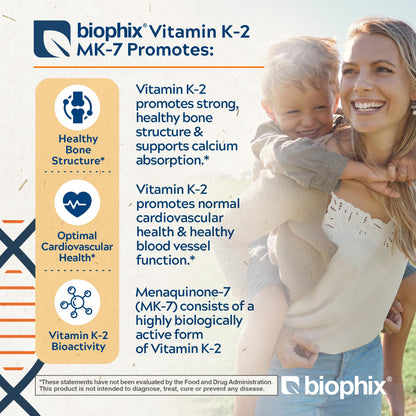 biophix® Vitamin K-2 MK-7 Promotes:

Healthy Bone Structure*

Vitamin K-2 promotes strong, healthy bone structure & supports calcium absorption.*

Optimal Cardiovascular Health*

Vitamin K-2 promotes normal cardiovascular health & healthy blood vessel function.*

Vitamin K-2 Bioactivity

Menaquinone-7 (MK-7) consists of a highly biologically active form of Vitamin K-2

*These statements have not been evaluated by the Food and Drug Administration. This product is not intended to diagnose, treat, cure or prevent any disease.

biophix®